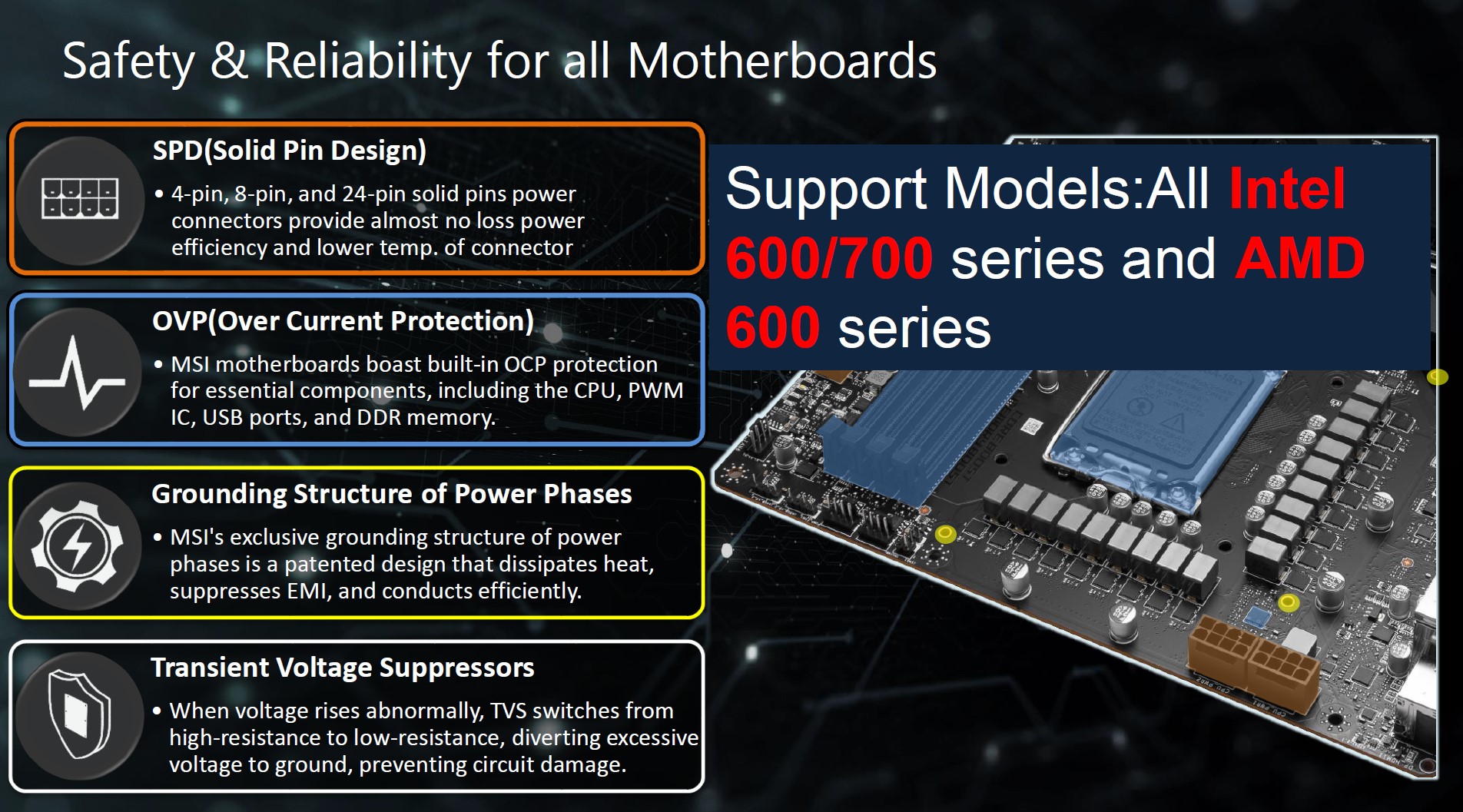 Safety & Reliability for all Motherboards

SPD(Solid Pin Design)

• 4-pin, 8-pin, and 24-pin solid pins power connectors provide almost no loss power efficiency and lower temp. of connector

OVP(Over Current Protection)

• MSI motherboards boast built-in OCP protection for essential components, including the CPU, PWM IC, USB ports, and DDR memory.

Grounding Structure of Power Phases

• MSI's exclusive grounding structure of power phases is a patented design that dissipates heat, suppresses EMI, and conducts efficiently.

Transient Voltage Suppressors

• When voltage rises abnormally, TVS switches from high-resistance to low-resistance, diverting excessive voltage to ground, preventing circuit damage.

Support Models:All Intel 600/700 series and AMD 600 series